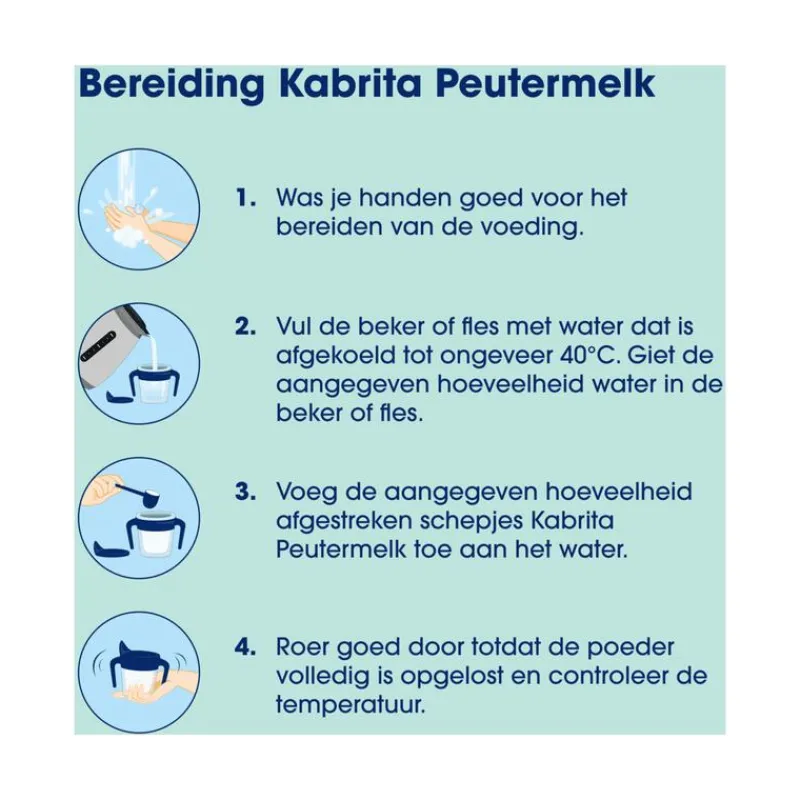 Bereiding Kabrita Peutermelk

1. Was je handen goed voor het bereiden van de voeding.

2. Vul de beker of fles met water dat is afgekoeld tot ongeveer 40°C. Giet de aangegeven hoeveelheid water in de beker of fles.

3. Voeg de aangegeven hoeveelheid afgestreken schepjes Kabrita Peutermelk toe aan het water.

4. Roer goed door totdat de poeder volledig is opgelost en controleer de temperatuur.